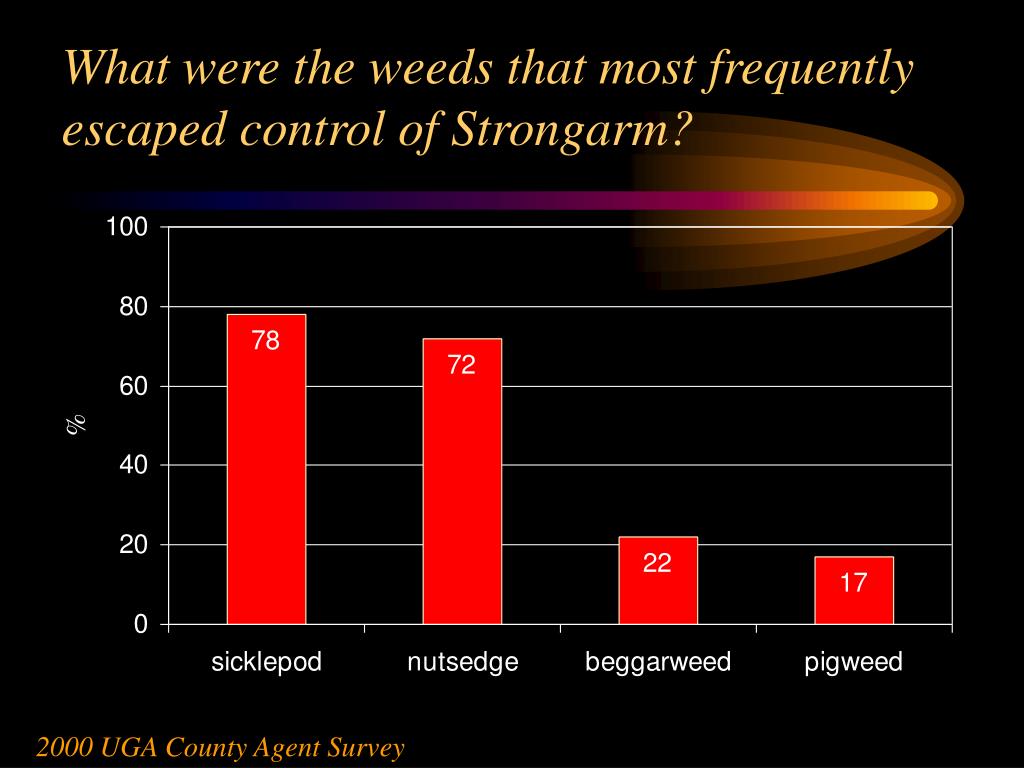 What were the weeds that most frequently escaped control of Strongarm?

100
80
60
40
20
0
%

78
72
22
17

sicklepod
nutsedge
beggarweed
pigweed

2000 UGA County Agent Survey